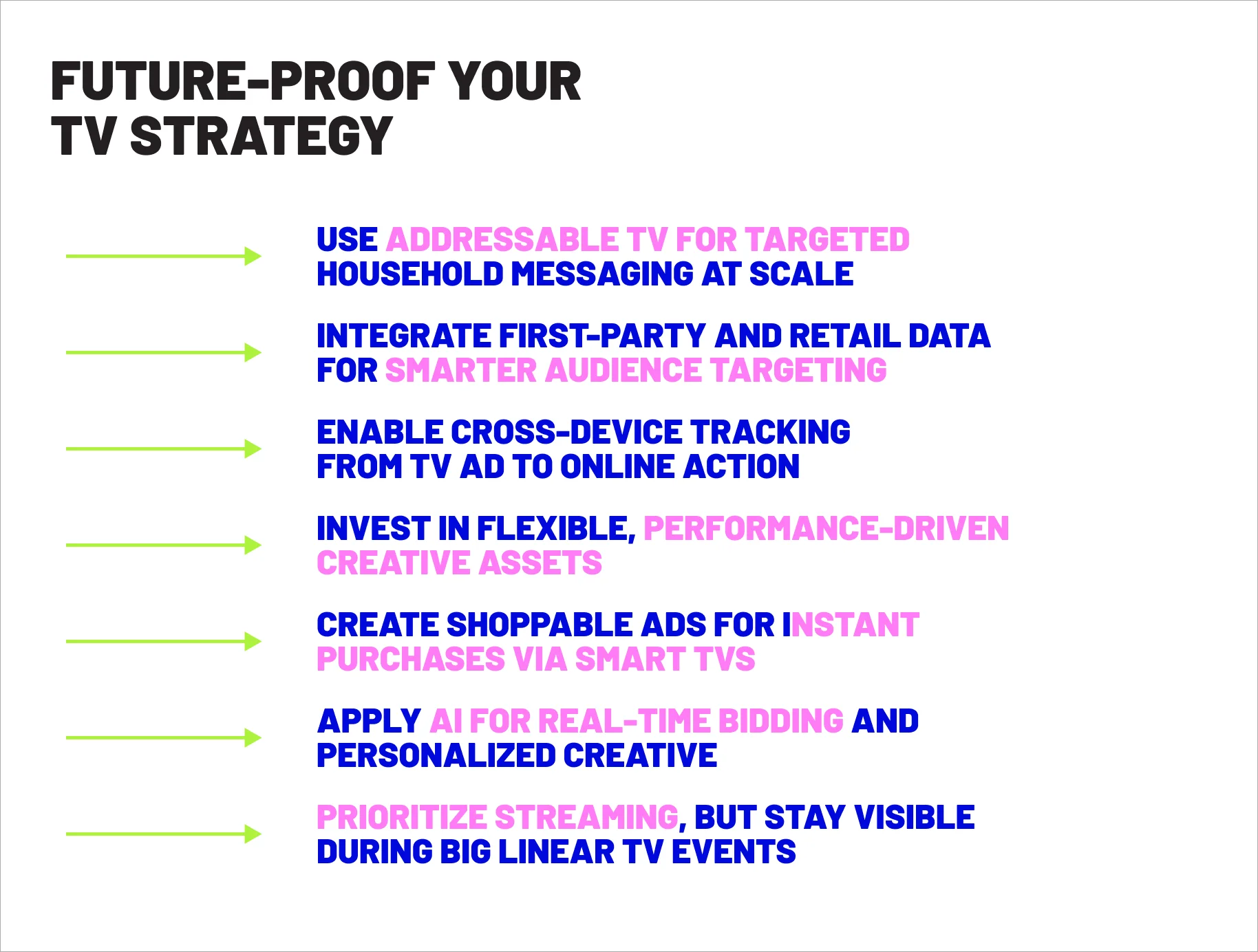 FUTURE-PROOF YOUR TV STRATEGY

USE ADDRESSABLE TV FOR TARGETED HOUSEHOLD MESSAGING AT SCALE

INTEGRATE FIRST-PARTY AND RETAIL DATA FOR SMARTER AUDIENCE TARGETING

ENABLE CROSS-DEVICE TRACKING FROM TV AD TO ONLINE ACTION

INVEST IN FLEXIBLE, PERFORMANCE-DRIVEN CREATIVE ASSETS

CREATE SHOPPABLE ADS FOR INSTANT PURCHASES VIA SMART TVS

APPLY AI FOR REAL-TIME BIDDING AND PERSONALIZED CREATIVE

PRIORITIZE STREAMING, BUT STAY VISIBLE DURING BIG LINEAR TV EVENTS